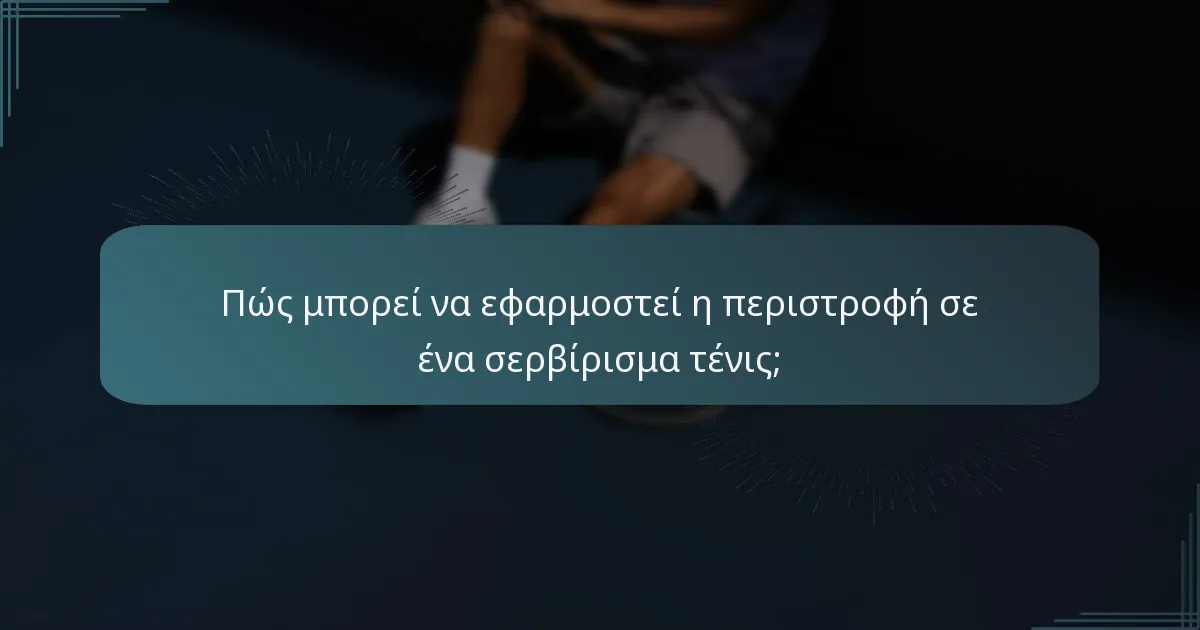 Πώς μπορεί να εφαρμοστεί η περιστροφή σε ένα σερβίρισμα τένις;